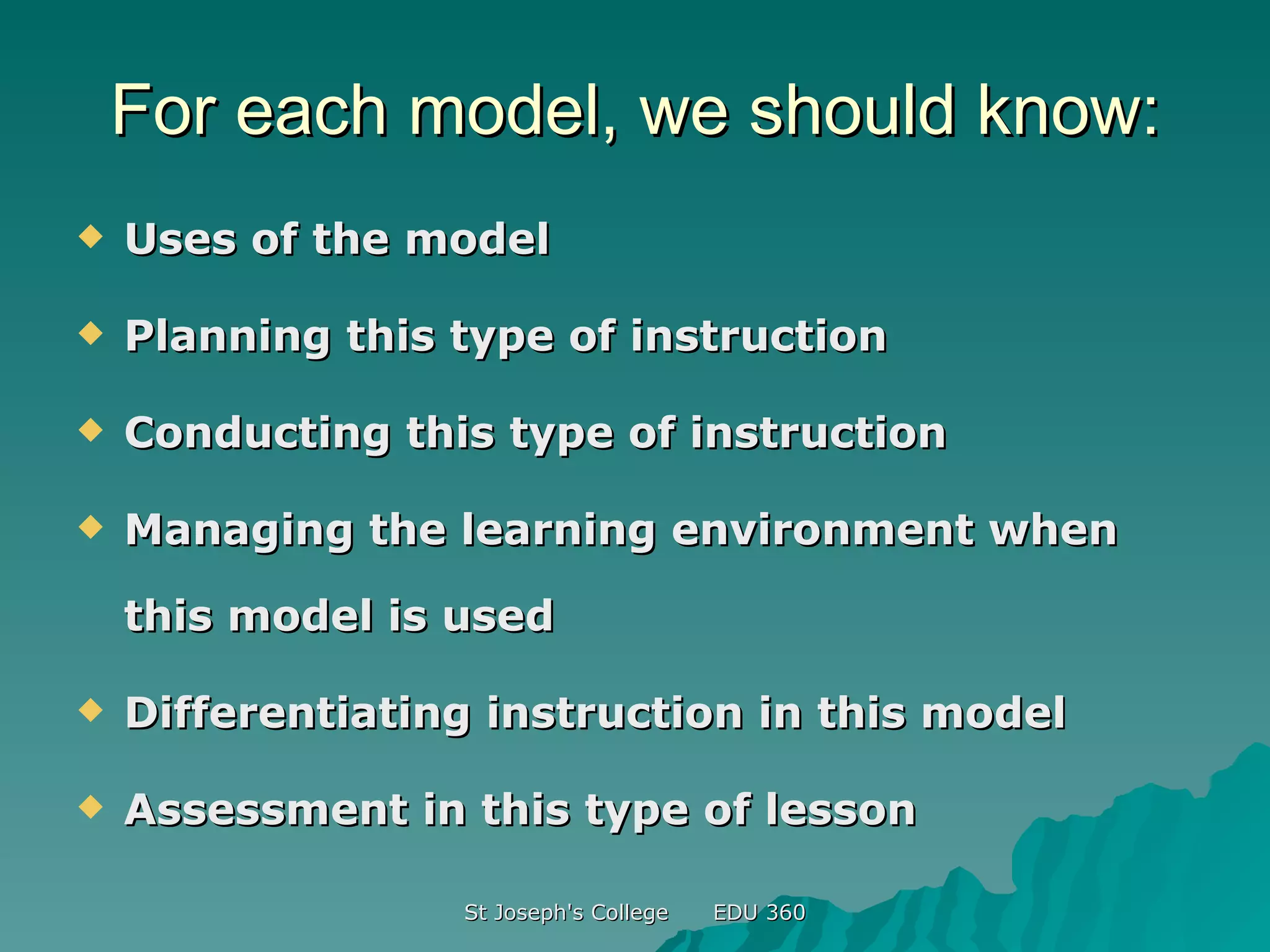 For each model, we should know:

◆ Uses of the model
◆ Planning this type of instruction
◆ Conducting this type of instruction
◆ Managing the learning environment when this model is used
◆ Differentiating instruction in this model
◆ Assessment in this type of lesson

St Joseph's College EDU 360